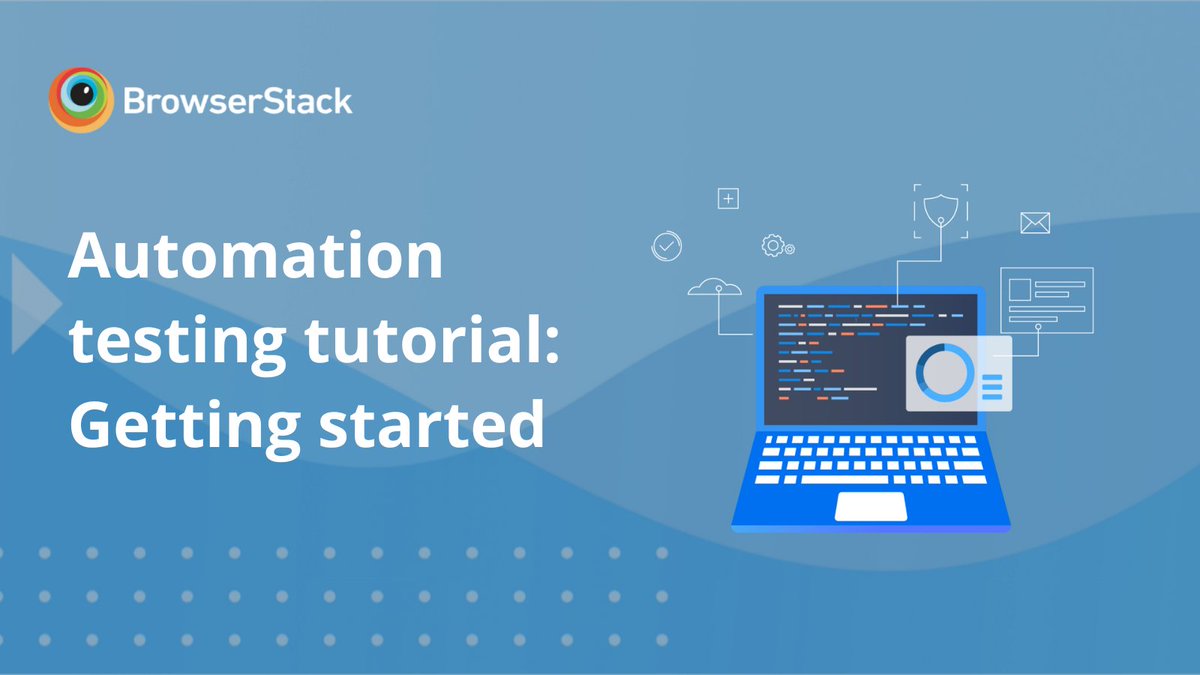 BrowserStack

Automation testing tutorial: Getting started